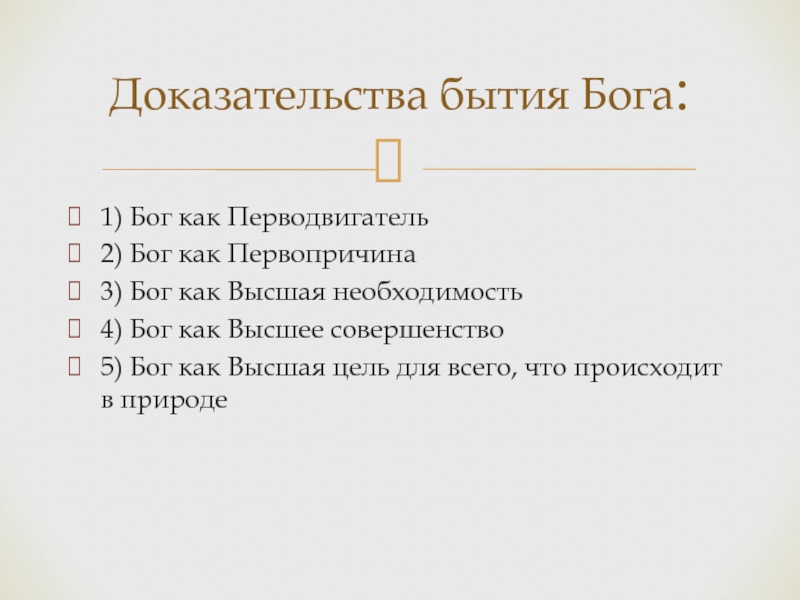 Доказательства бытия Бога:

1) Бог как Перводвигатель
2) Бог как Первопричина
3) Бог как Высшая необходимость
4) Бог как Высшее совершенство
5) Бог как Высшая цель для всего, что происходит в природе